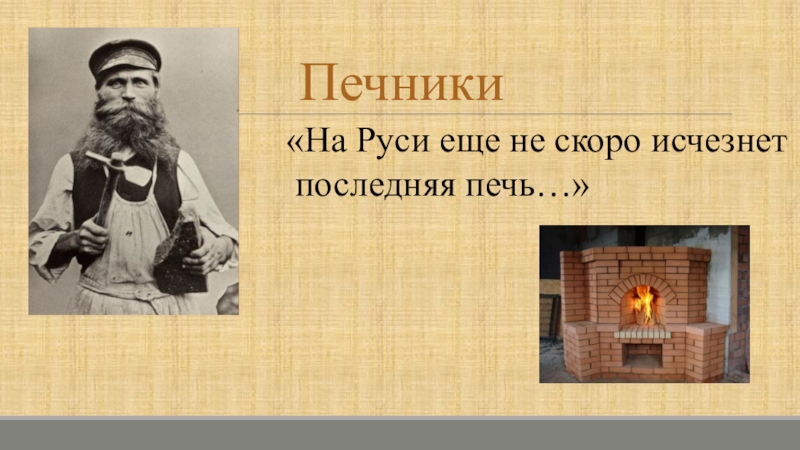 Печники

«На Руси еще не скоро исчезнет последняя печь…»